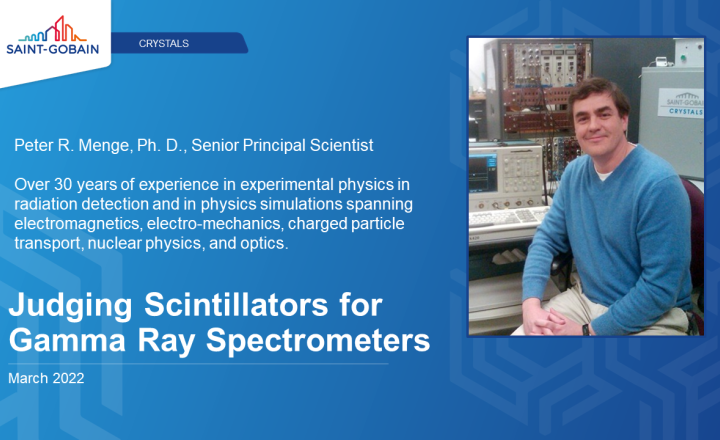 SAINT-GOBAIN

CRYSTALS

Peter R. Menge, Ph. D., Senior Principal Scientist

Over 30 years of experience in experimental physics in radiation detection and in physics simulations spanning electromagnetics, electro-mechanics, charged particle transport, nuclear physics, and optics.

Judging Scintillators for Gamma Ray Spectrometers

March 2022

SAINT-GOBAIN
CRYSTALS